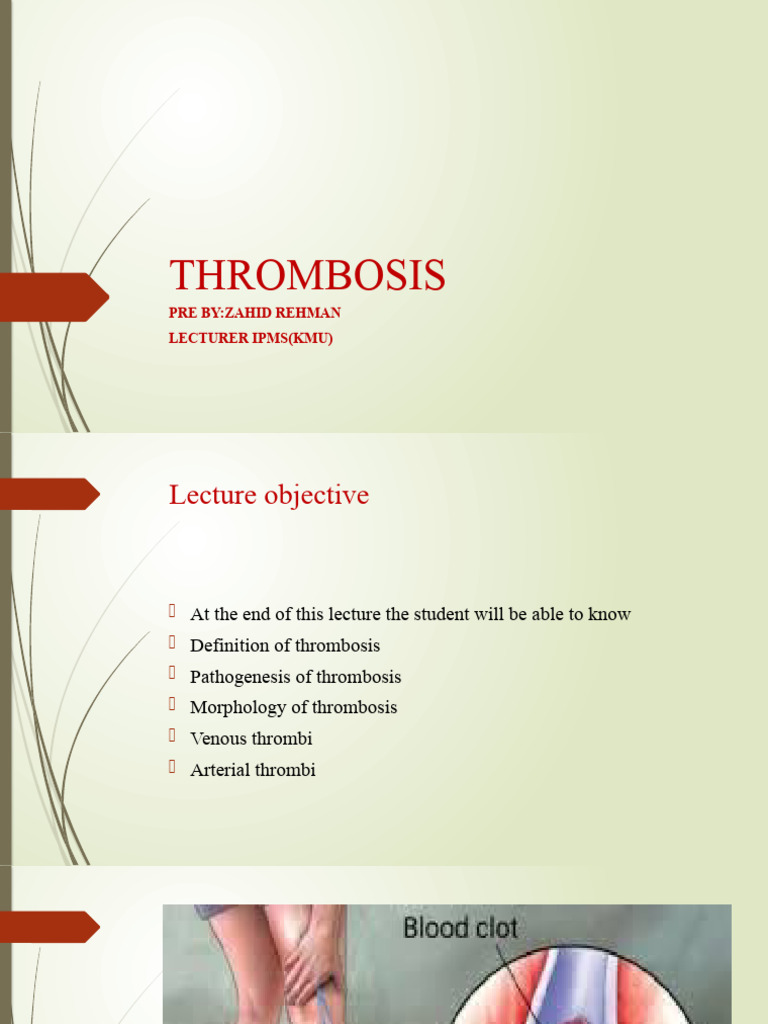 THROMBOSIS

PRE BY:ZAHID REHMAN

LECTURER IPMS(KMU)

Lecture objective

At the end of this lecture the student will be able to know

Definition of thrombosis

Pathogenesis of thrombosis

Morphology of thrombosis

Venous thrombi

Arterial thrombi

Blood clot